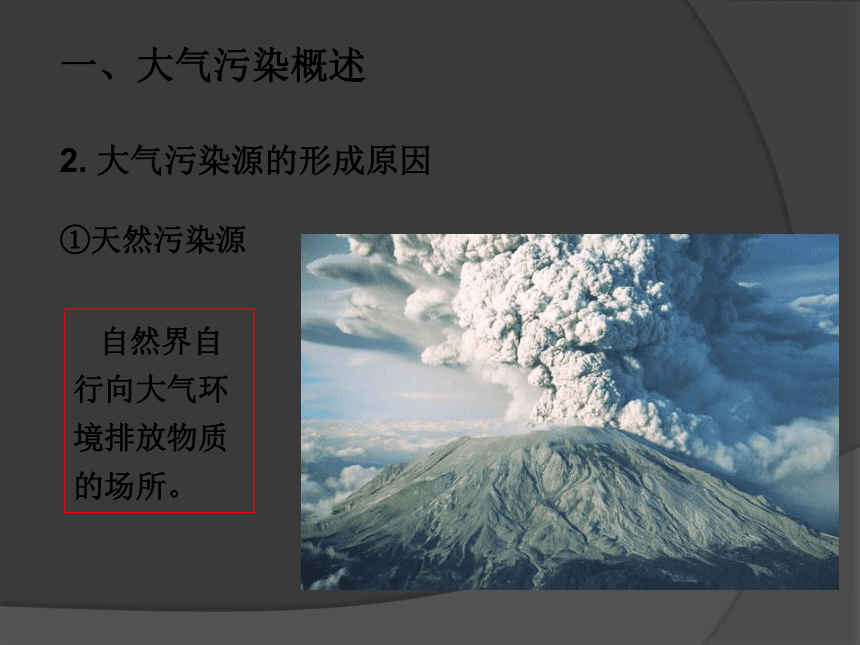 一、大气污染概述

2. 大气污染源的形成原因

①天然污染源

自然界自行向大气环境排放物质的场所。